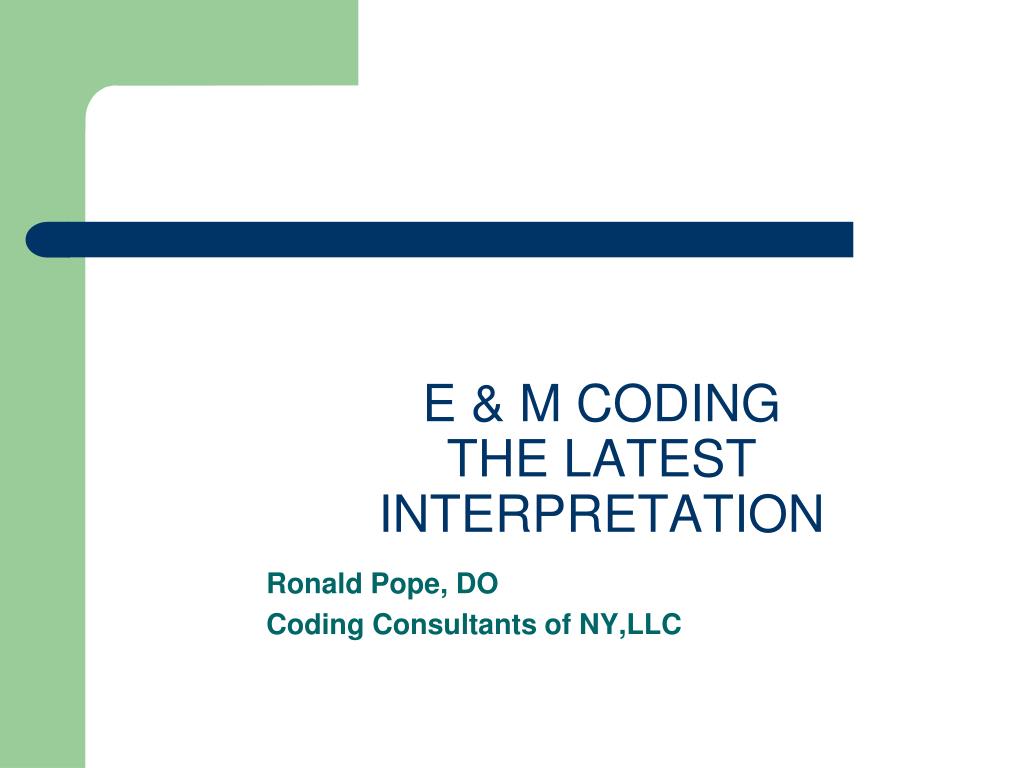 E & M CODING
THE LATEST
INTERPRETATION

Ronald Pope, DO
Coding Consultants of NY,LLC